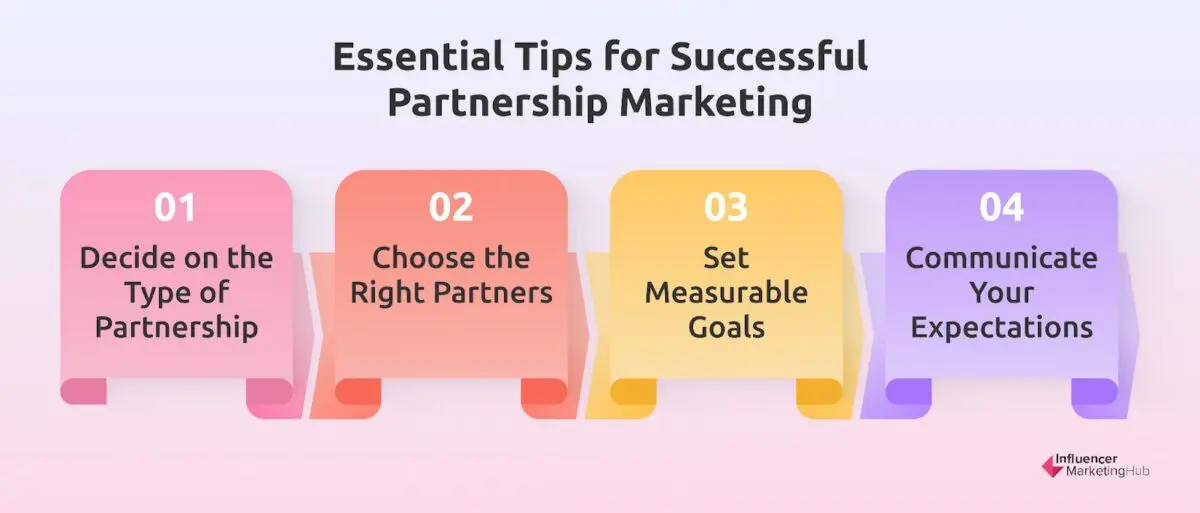 Essential Tips for Successful Partnership Marketing

01
Decide on the Type of Partnership

02
Choose the Right Partners

03
Set Measurable Goals

04
Communicate Your Expectations

Influencer MarketingHub